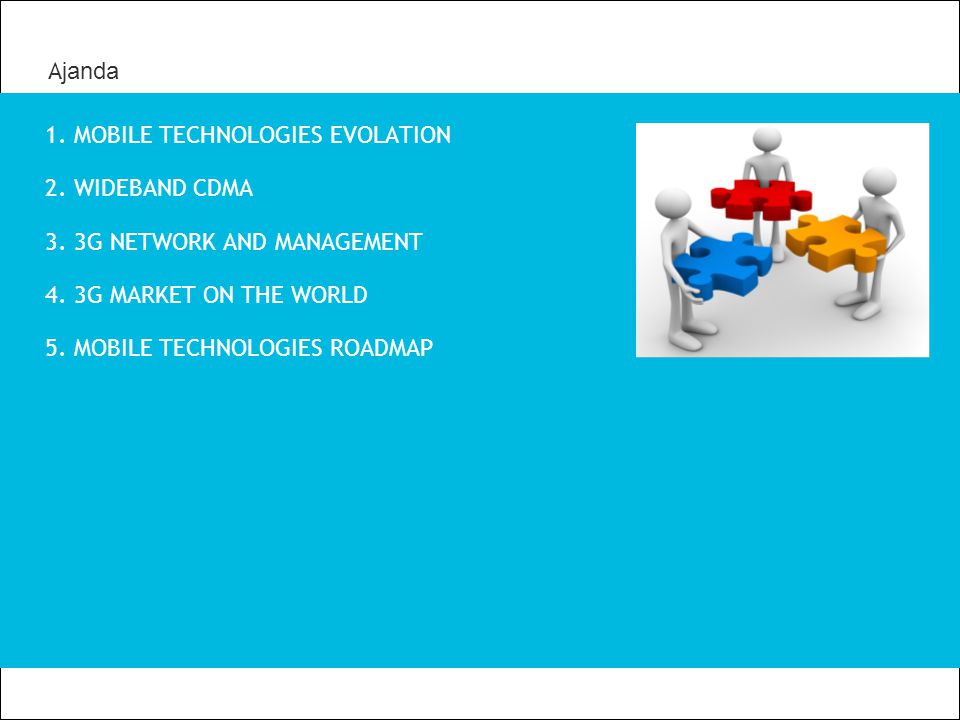 Ajanda

1. MOBILE TECHNOLOGIES EVOLATION

2. WIDEBAND CDMA

3. 3G NETWORK AND MANAGEMENT

4. 3G MARKET ON THE WORLD

5. MOBILE TECHNOLOGIES ROADMAP